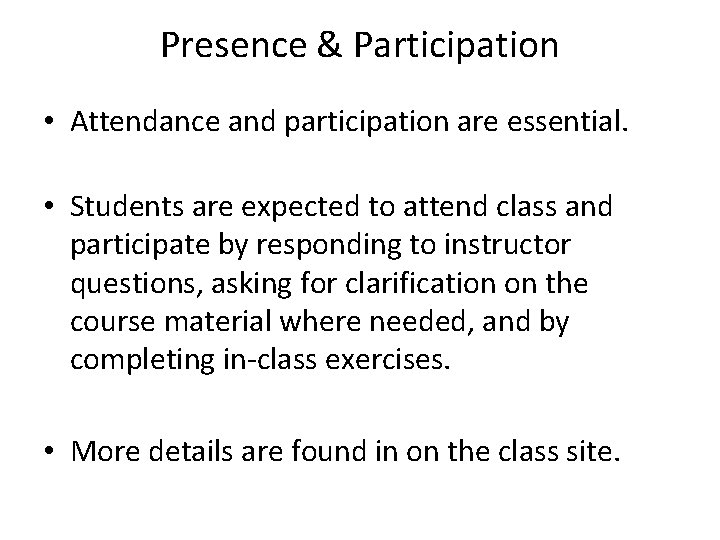 Presence & Participation

• Attendance and participation are essential.

• Students are expected to attend class and participate by responding to instructor questions, asking for clarification on the course material where needed, and by completing in-class exercises.

• More details are found in on the class site.